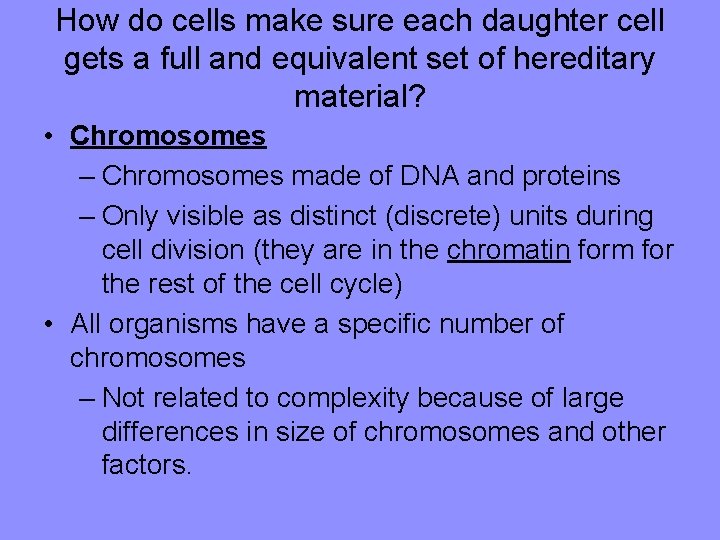 How do cells make sure each daughter cell gets a full and equivalent set of hereditary material?

• Chromosomes
– Chromosomes made of DNA and proteins
– Only visible as distinct (discrete) units during cell division (they are in the chromatin form for the rest of the cell cycle)

• All organisms have a specific number of chromosomes
– Not related to complexity because of large differences in size of chromosomes and other factors.